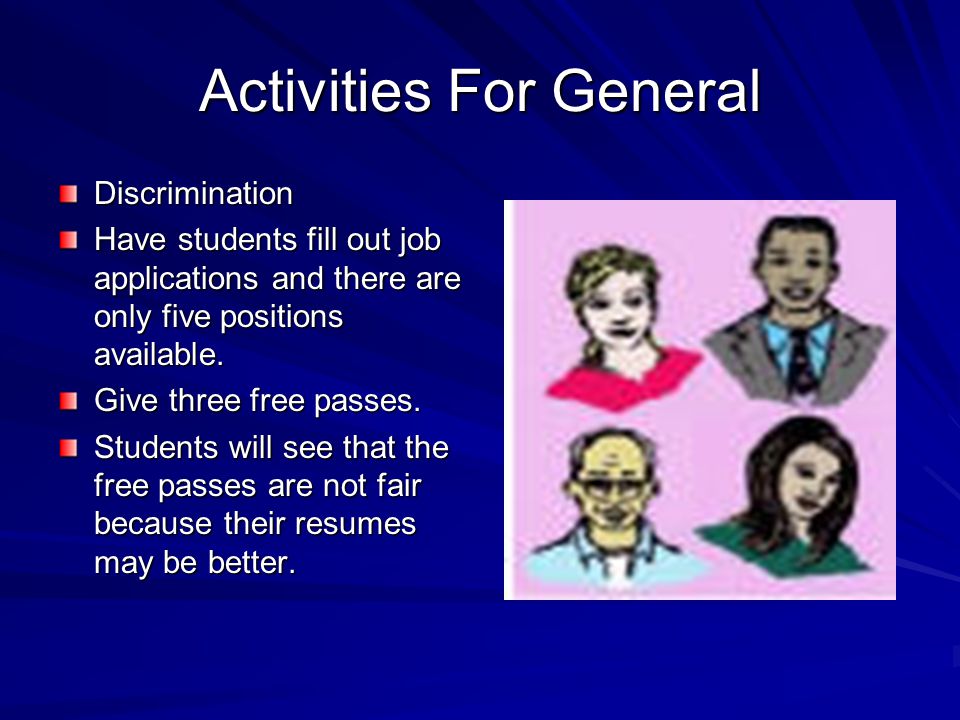 Activities For General

Discrimination

Have students fill out job applications and there are only five positions available.

Give three free passes.

Students will see that the free passes are not fair because their resumes may be better.